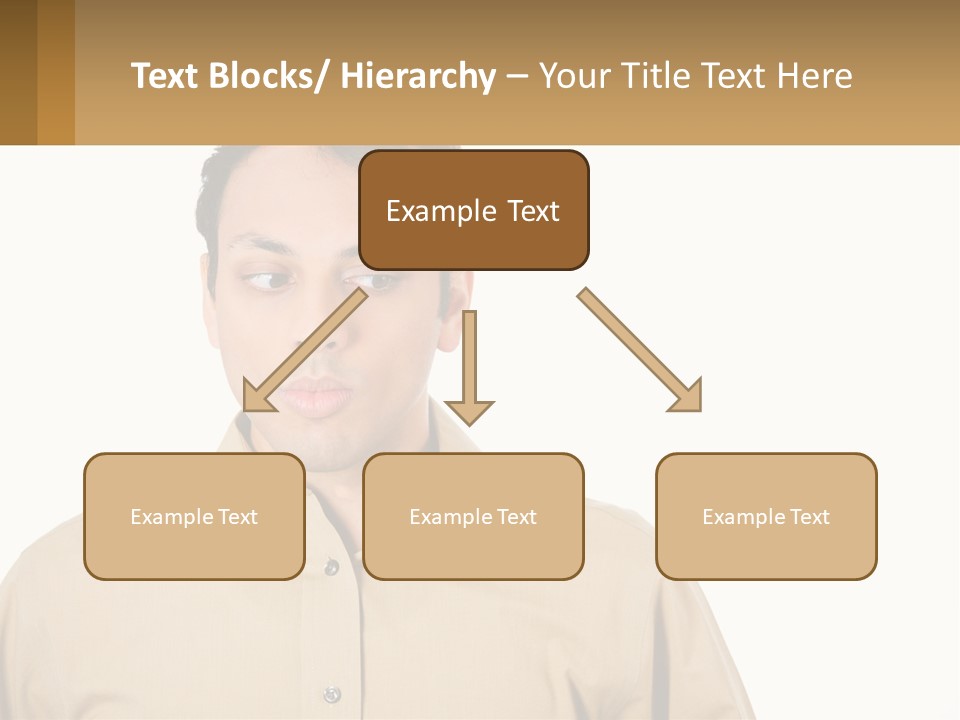 Text Blocks/ Hierarchy – Your Title Text Here

Example Text

Example Text

Example Text

Example Text